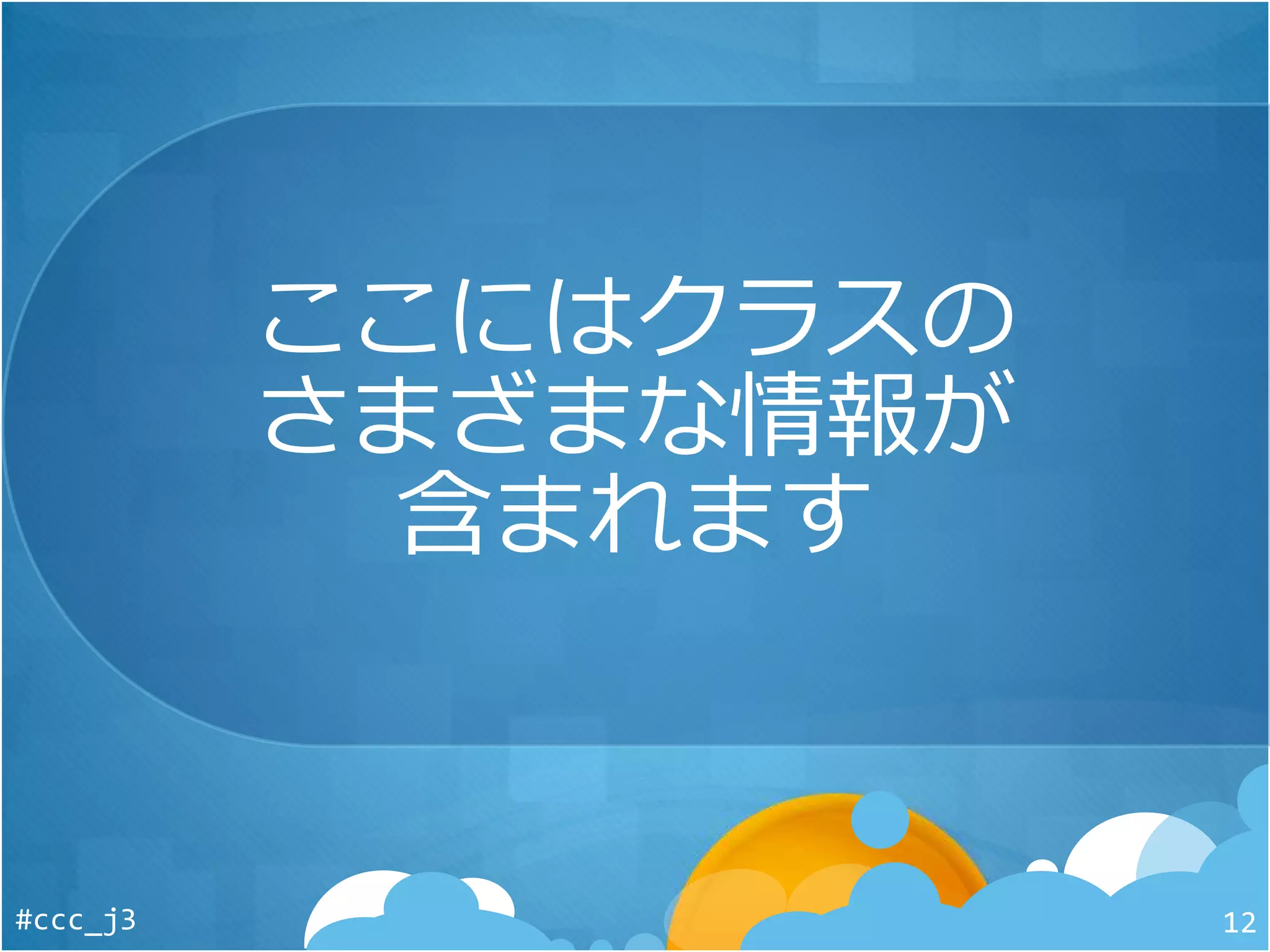 ここにはクラスのさまざまな情報が含まれます

#ccc_j3

12